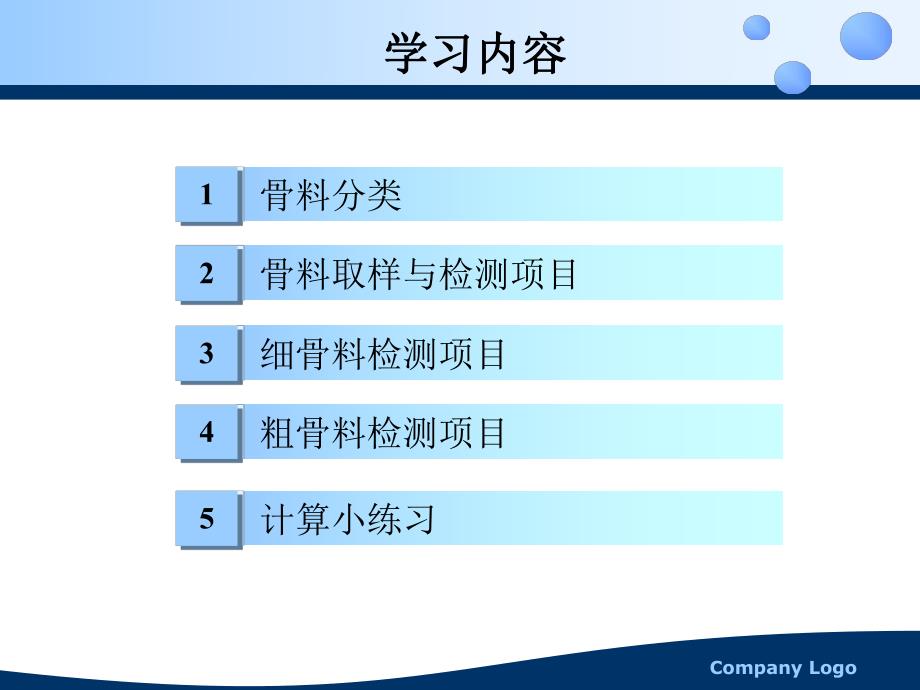 学习内容

1 骨料分类

2 骨料取样与检测项目

3 细骨料检测项目

4 粗骨料检测项目

5 计算小练习

Company Logo